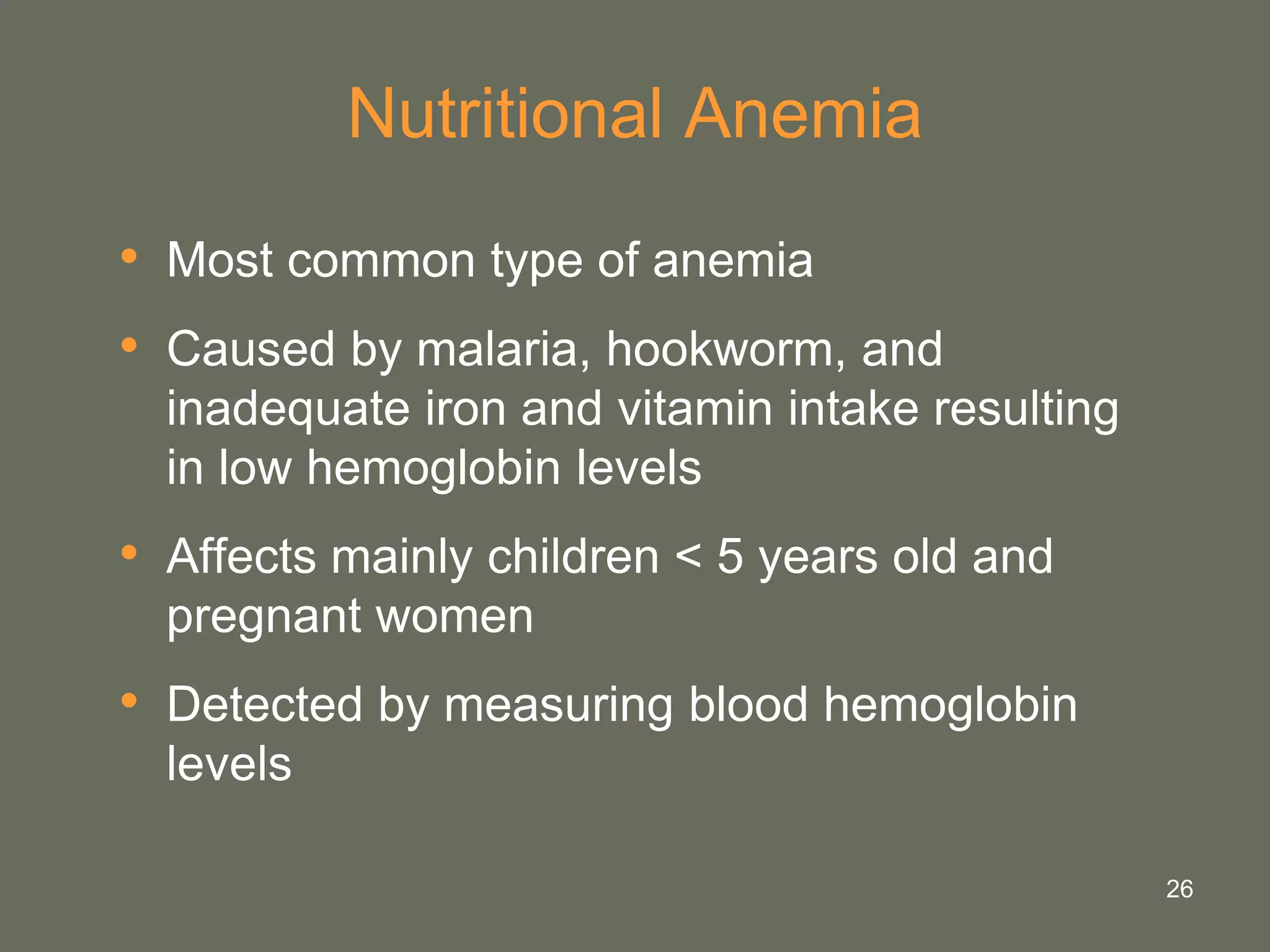 Nutritional Anemia

• Most common type of anemia
• Caused by malaria, hookworm, and inadequate iron and vitamin intake resulting in low hemoglobin levels
• Affects mainly children < 5 years old and pregnant women
• Detected by measuring blood hemoglobin levels

26